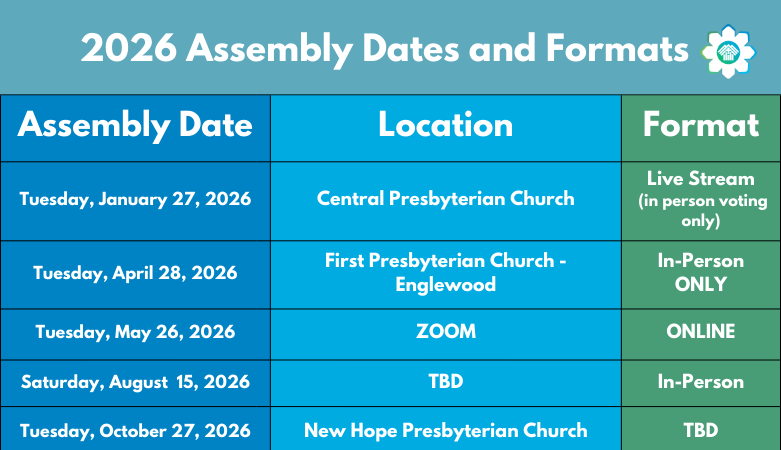 2026 Assembly Dates and Formats

| Assembly Date | Location | Format |
|---|---|---|
| Tuesday, January 27, 2026 | Central Presbyterian Church | Live Stream (in person voting only) |
| Tuesday, April 28, 2026 | First Presbyterian Church - Englewood | In-Person ONLY |
| Tuesday, May 26, 2026 | ZOOM | ONLINE |
| Saturday, August 15, 2026 | TBD | In-Person |
| Tuesday, October 27, 2026 | New Hope Presbyterian Church | TBD |